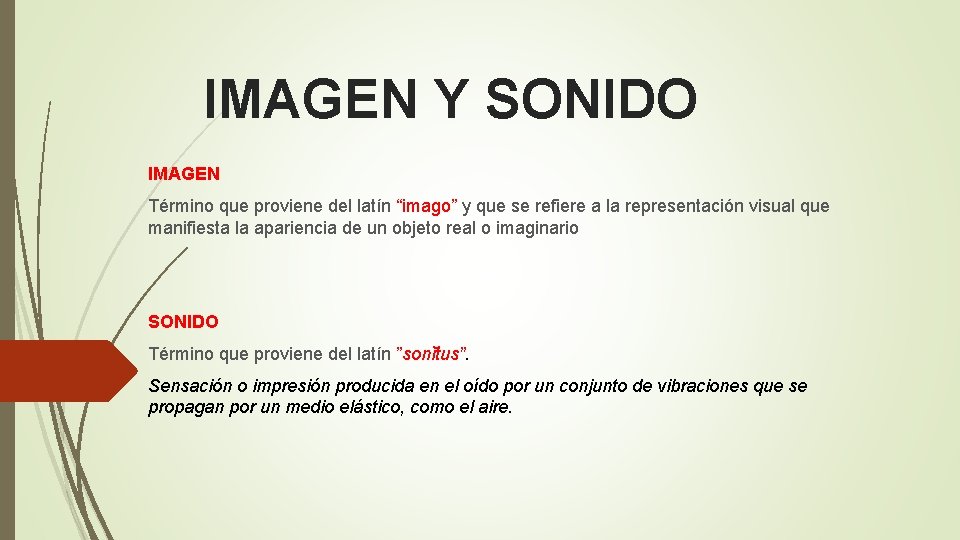 IMAGEN Y SONIDO

IMAGEN

Término que proviene del latín “imago” y que se refiere a la representación visual que manifiesta la apariencia de un objeto real o imaginario

SONIDO

Término que proviene del latín ”sonĭtus”.

Sensación o impresión producida en el oído por un conjunto de vibraciones que se propagan por un medio elástico, como el aire.